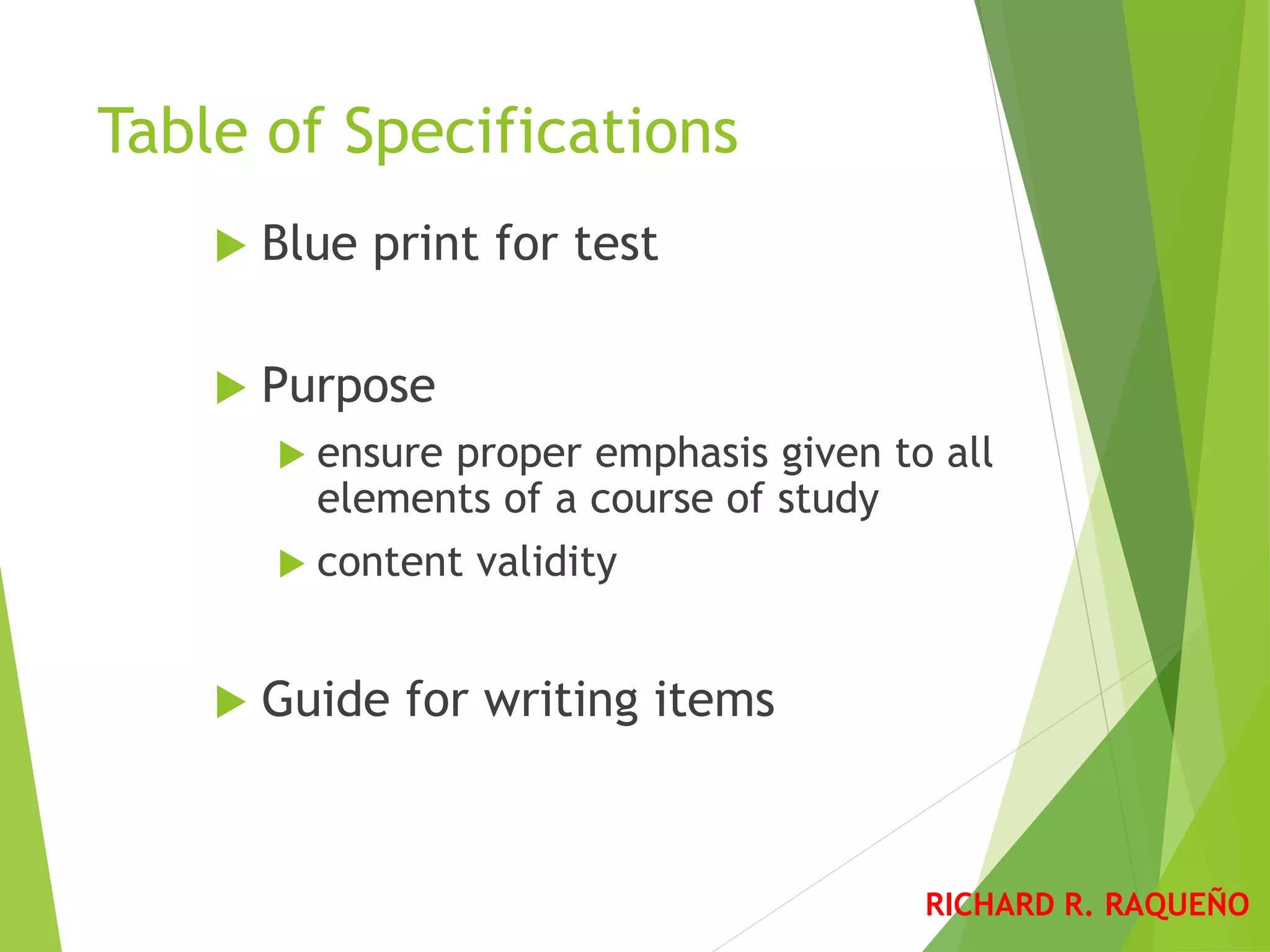 Table of Specifications

Blue print for test

Purpose

ensure proper emphasis given to all elements of a course of study

content validity

Guide for writing items

RICHARD R. RAQUEÑO